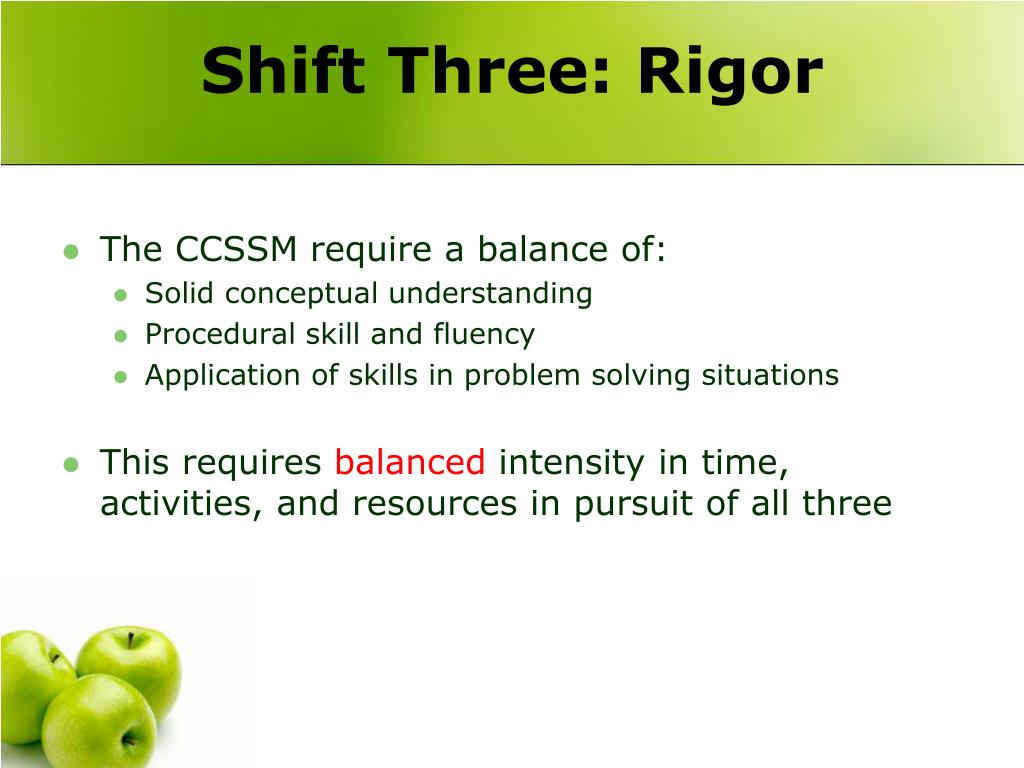 Shift Three: Rigor

- The CCSSM require a balance of:
  - Solid conceptual understanding
  - Procedural skill and fluency
  - Application of skills in problem solving situations

- This requires balanced intensity in time, activities, and resources in pursuit of all three